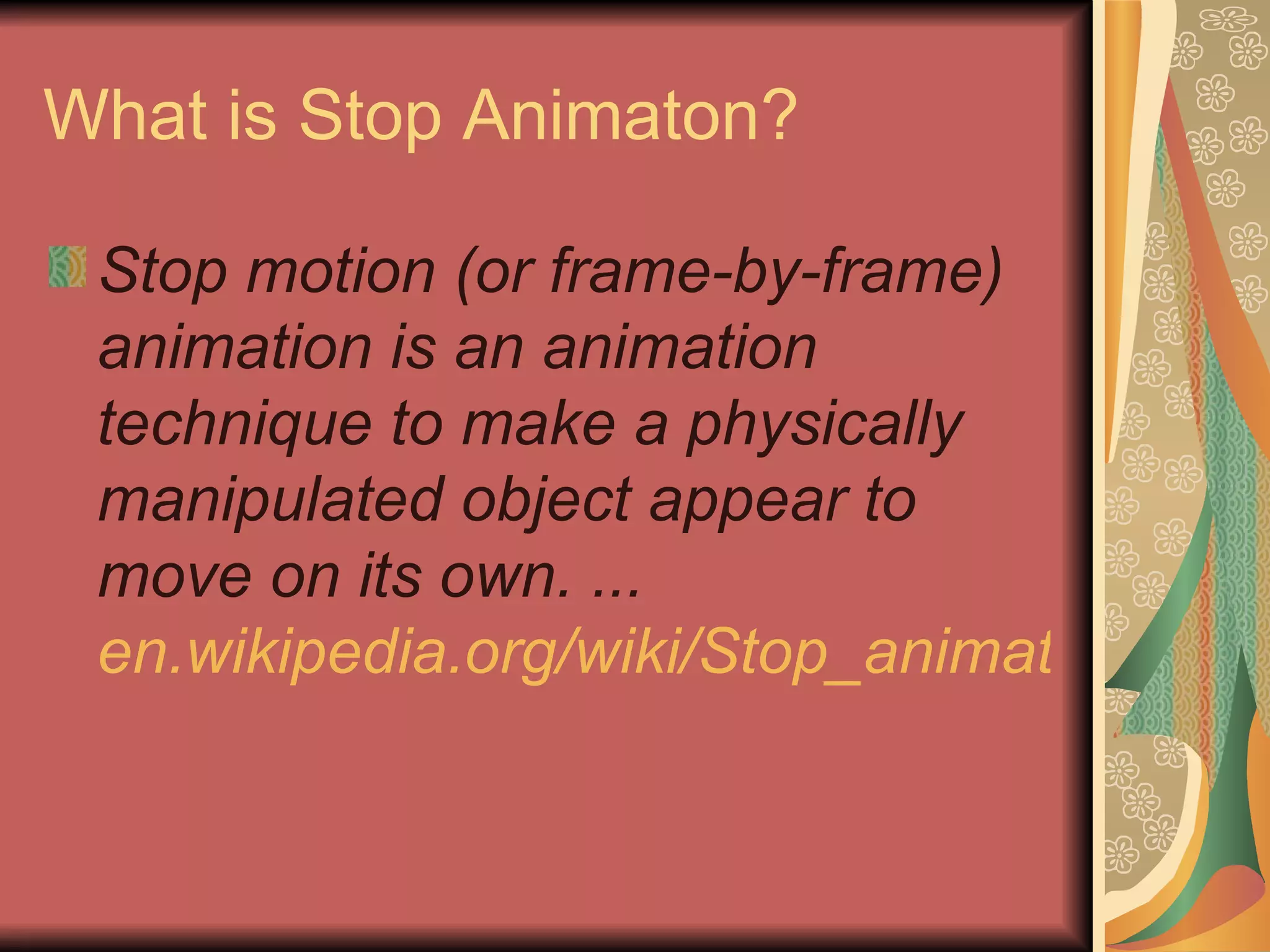 What is Stop Animaton?

Stop motion (or frame-by-frame) animation is an animation technique to make a physically manipulated object appear to move on its own. ... en.wikipedia.org/wiki/Stop_animat